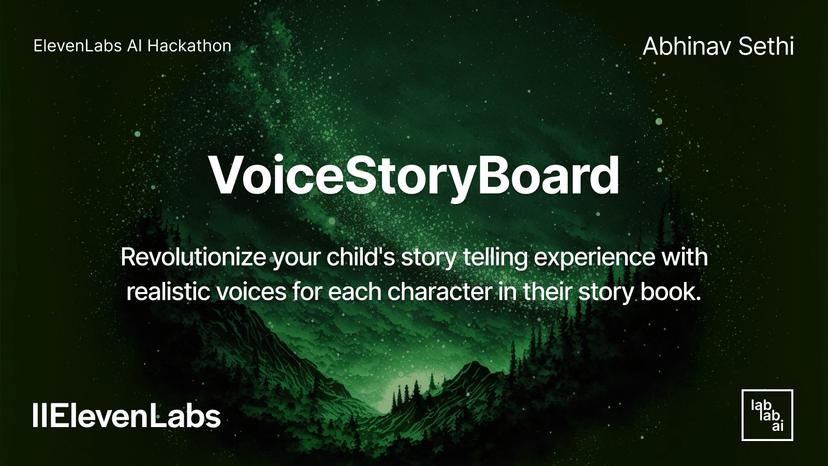 ElevenLabs AI Hackathon

Abhinav Sethi

VoiceStoryBoard

Revolutionize your child's story telling experience with realistic voices for each character in their story book.

IIElevenLabs

lab lab ai